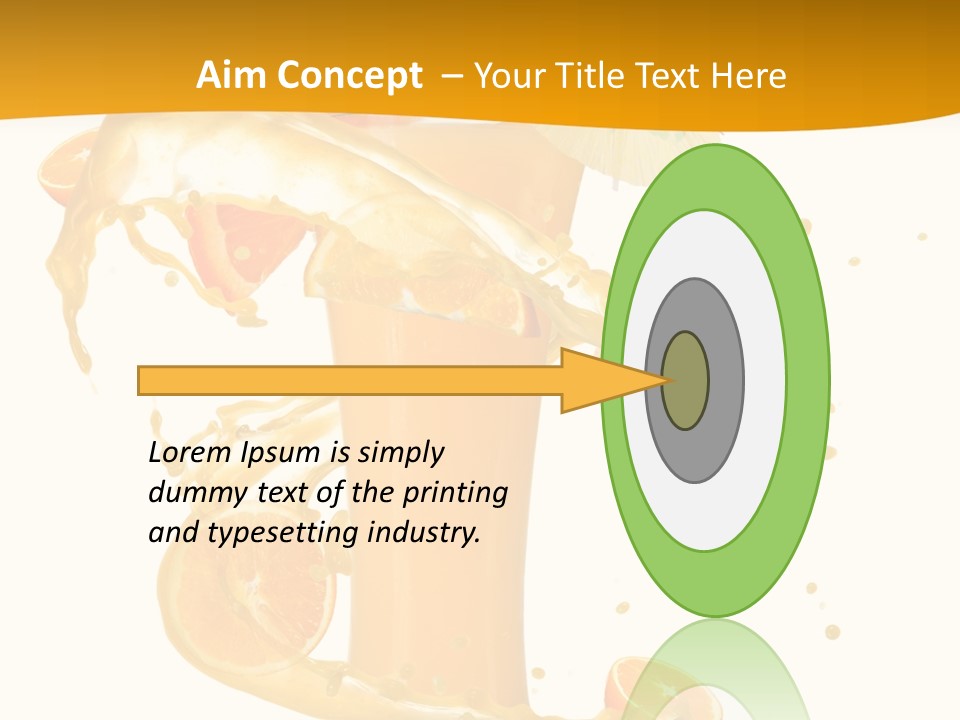 Aim Concept – Your Title Text Here

Lorem Ipsum is simply dummy text of the printing and typesetting industry.